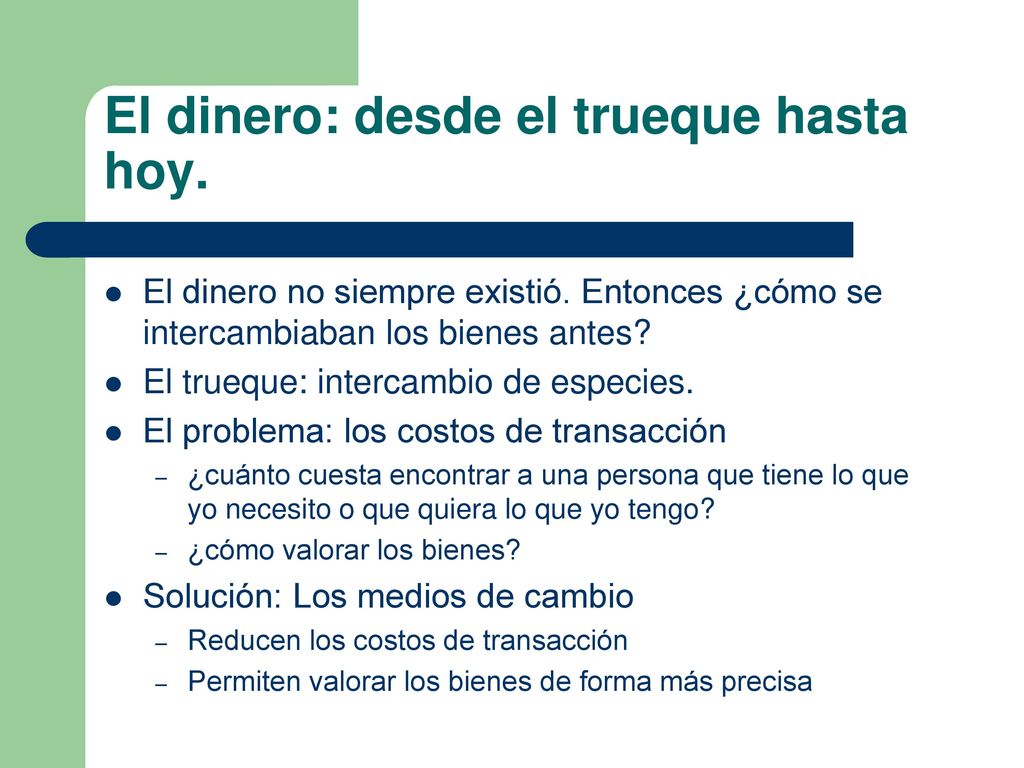 El dinero: desde el trueque hasta hoy.

- El dinero no siempre existió. Entonces ¿cómo se intercambiaban los bienes antes?
- El trueque: intercambio de especies.
- El problema: los costos de transacción
  – ¿cuánto cuesta encontrar a una persona que tiene lo que yo necesito o que quiera lo que yo tengo?
  – ¿cómo valorar los bienes?
- Solución: Los medios de cambio
  – Reducen los costos de transacción
  – Permiten valorar los bienes de forma más precisa